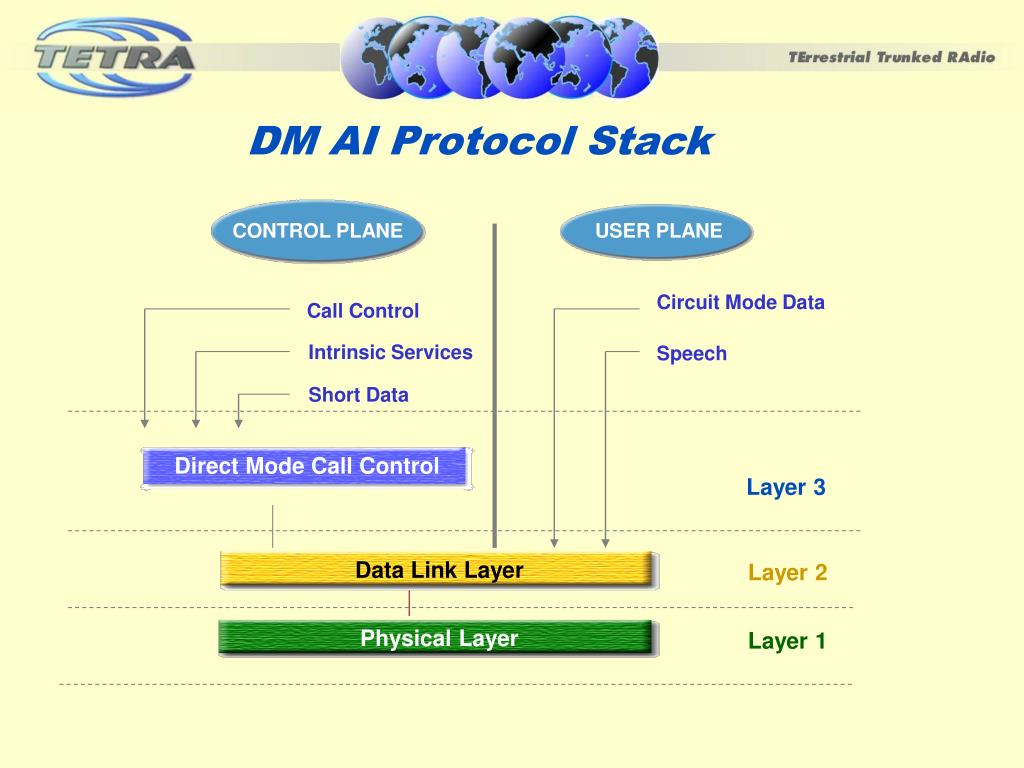 TETRA

TErrestrial Trunked RAdio

DM AI Protocol Stack

CONTROL PLANE

USER PLANE

Call Control

Intrinsic Services

Short Data

Circuit Mode Data

Speech

Direct Mode Call Control

Layer 3

Data Link Layer

Layer 2

Physical Layer

Layer 1